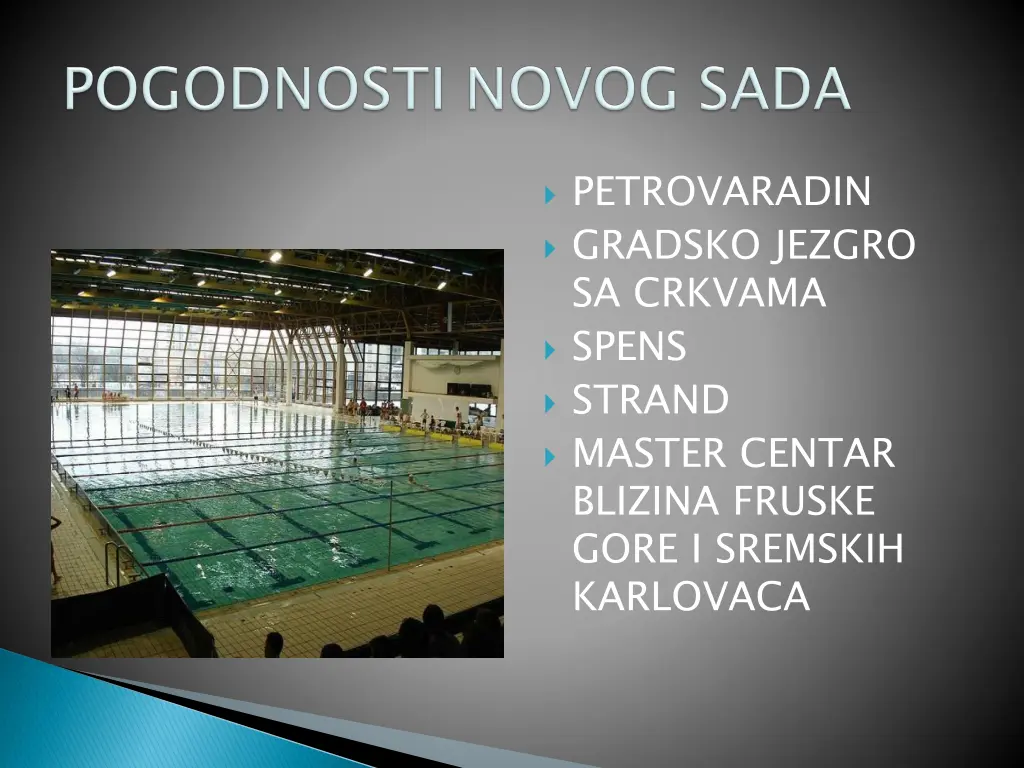 POGODNOSTI NOVOG SADA

PETROVARADIN
GRADSKO JEZGRO SA CRKVAMA
SPENS
STRAND
MASTER CENTAR BLIZINA FRUSKE GORE I SREMSKIH KARLOVACA